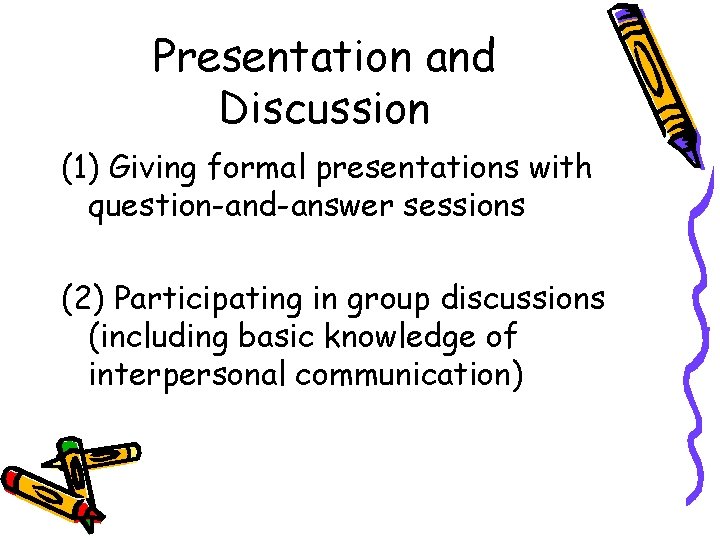 Presentation and Discussion

(1) Giving formal presentations with question-and-answer sessions

(2) Participating in group discussions (including basic knowledge of interpersonal communication)